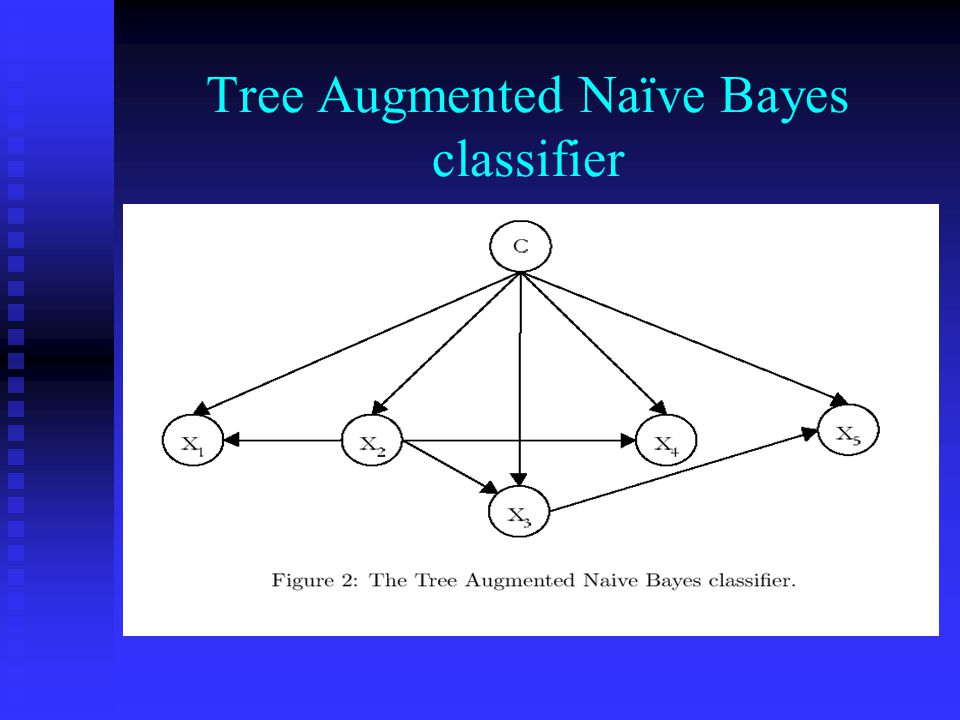 Tree Augmented Naïve Bayes classifier

C

$X_1$

$X_2$

$X_4$

$X_5$

$X_3$

Figure 2: The Tree Augmented Naive Bayes classifier.